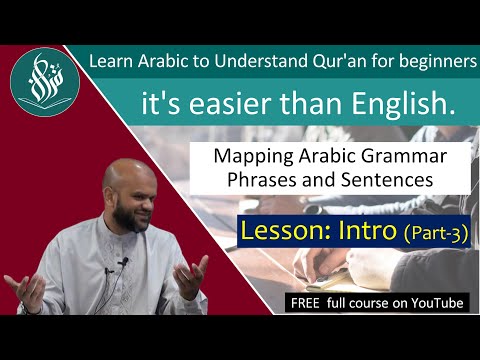 Learn Arabic to Understand Qur'an for beginners

it's easier than English.

Mapping Arabic Grammar
Phrases and Sentences

Lesson: Intro (Part-3)

FREE full course on YouTube